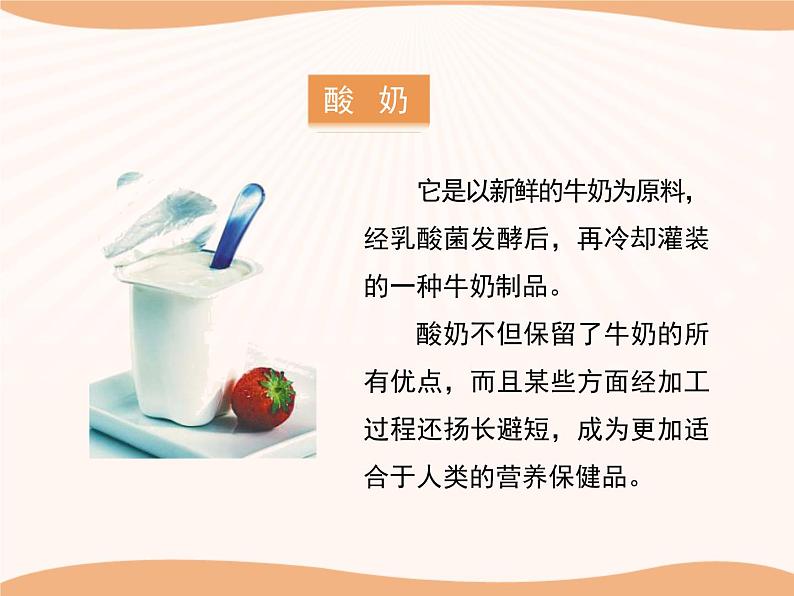 酸 奶

它是以新鲜的牛奶为原料，经乳酸菌发酵后，再冷却灌装的一种牛奶制品。

酸奶不但保留了牛奶的所有优点，而且某些方面经加工过程还扬长避短，成为更加适合于人类的营养保健品。